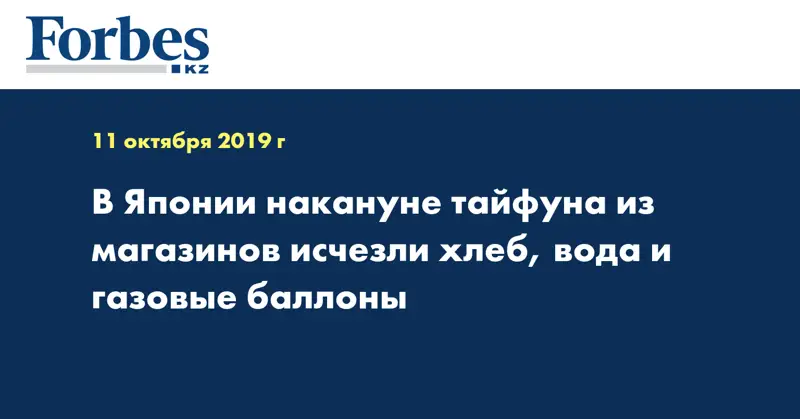 Forbes
KZ

11 октября 2019 г

В Японии накануне тайфуна из магазинов исчезли хлеб, вода и газовые баллоны